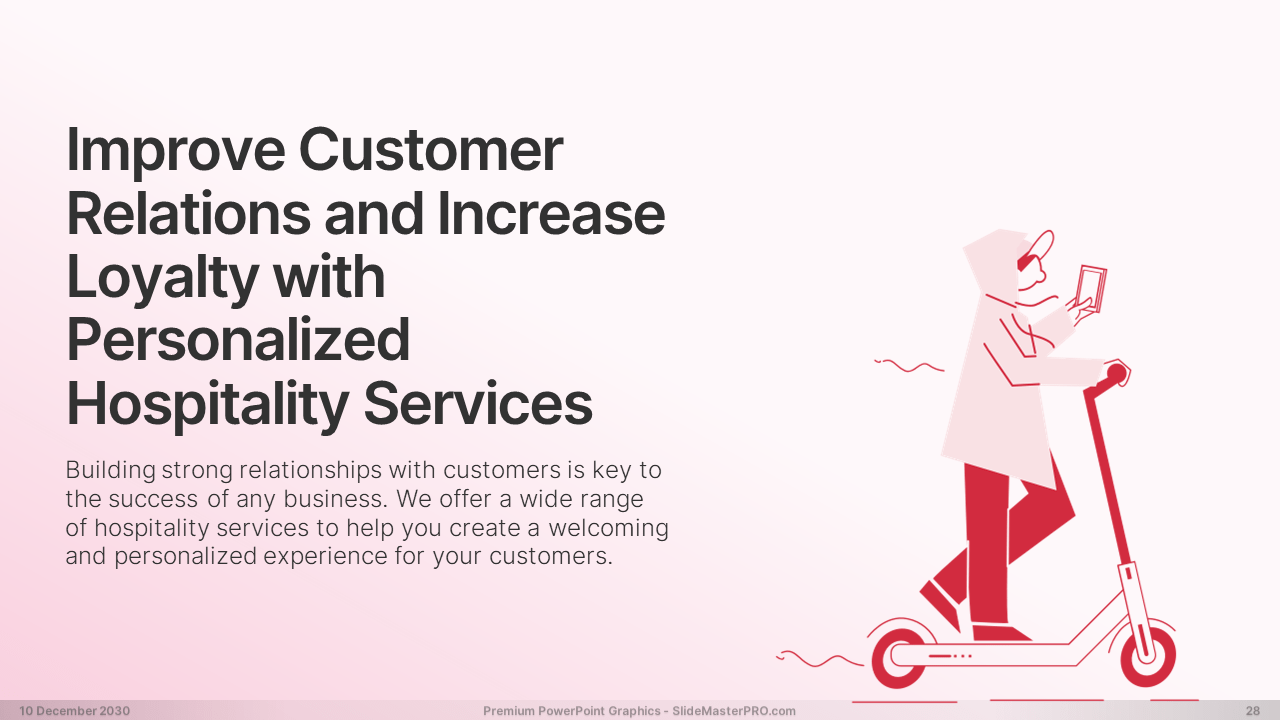 Improve Customer Relations and Increase Loyalty with Personalized Hospitality Services

Building strong relationships with customers is key to the success of any business. We offer a wide range of hospitality services to help you create a welcoming and personalized experience for your customers.

10 December 2030

Premium PowerPoint Graphics - SlideMasterPRO.com

28